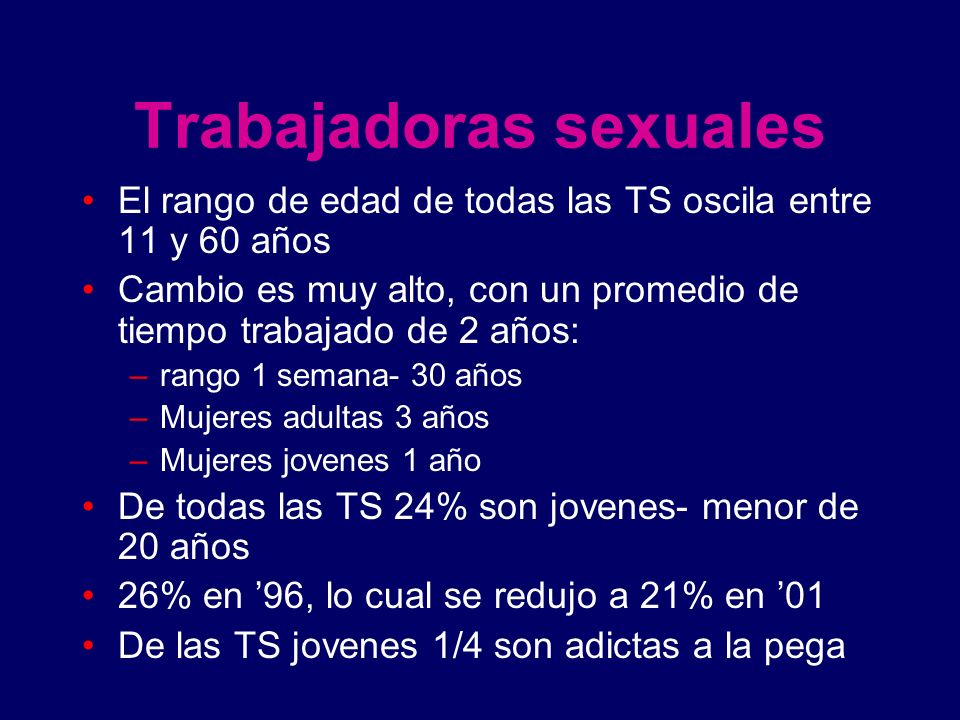 Trabajadoras sexuales

• El rango de edad de todas las TS oscila entre 11 y 60 años
• Cambio es muy alto, con un promedio de tiempo trabajado de 2 años:
– rango 1 semana- 30 años
– Mujeres adultas 3 años
– Mujeres jovenes 1 año
• De todas las TS 24% son jovenes- menor de 20 años
• 26% en ’96, lo cual se redujo a 21% en ’01
• De las TS jovenes 1/4 son adictas a la pega